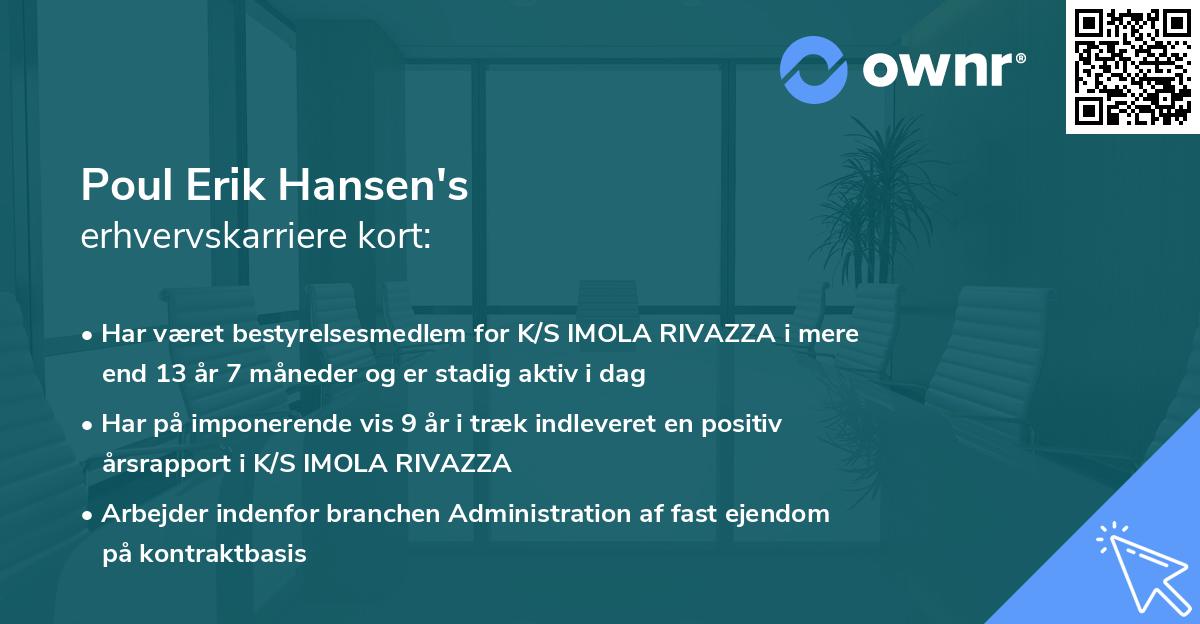 ownr®

Poul Erik Hansen's
erhvervskarriere kort:

• Har været bestyrelsesmedlem for K/S IMOLA RIVAZZA i mere end 13 år 7 måneder og er stadig aktiv i dag

• Har på imponerende vis 9 år i træk indleveret en positiv årsrapport i K/S IMOLA RIVAZZA

• Arbejder indenfor branchen Administration af fast ejendom på kontraktbasis